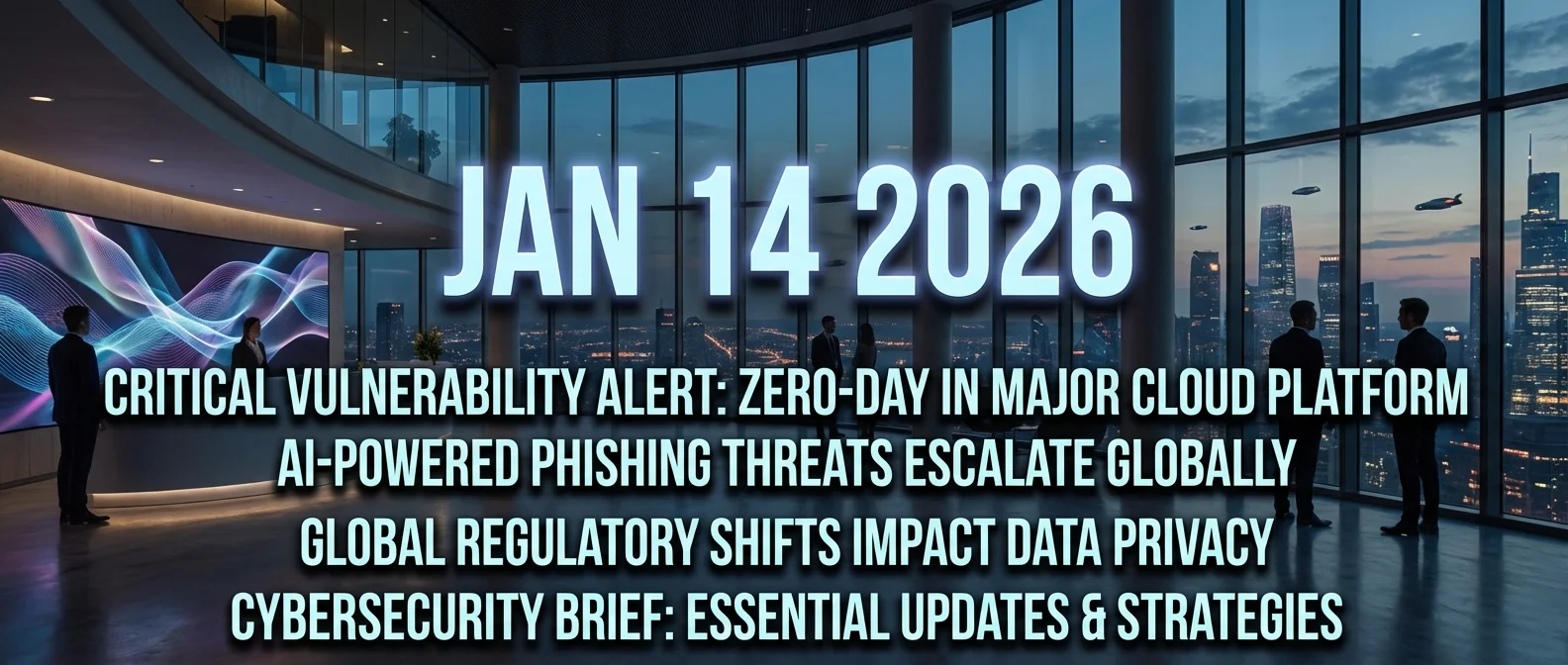 JAN 14 2026

CRITICAL VULNERABILITY ALERT: ZERO-DAY IN MAJOR CLOUD PLATFORM
AI-POWERED PHISHING THREATS ESCALATE GLOBALLY
GLOBAL REGULATORY SHIFTS IMPACT DATA PRIVACY
CYBERSECURITY BRIEF: ESSENTIAL UPDATES & STRATEGIES